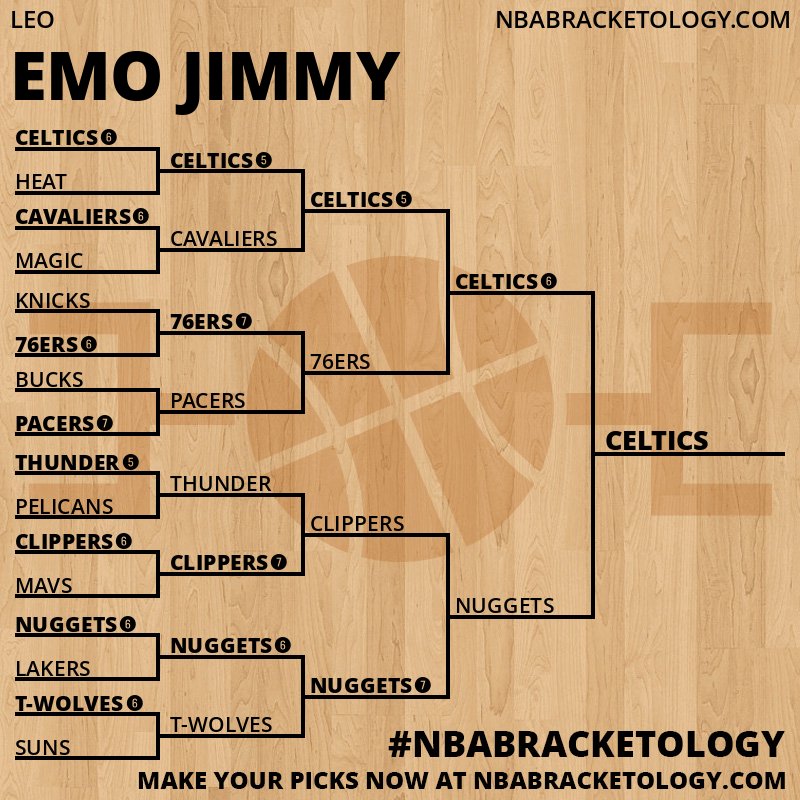 LEO

NBABRACKETOLOGY.COM

EMO JIMMY

CELTICS 6
HEAT
CAVALIERS 6
MAGIC
KNICKS
76ERS 6
BUCKS
PACERS 7
THUNDER 5
PELICANS
CLIPPERS 6
MAVS
NUGGETS 6
LAKERS
T-WOLVES 6
SUNS

CELTICS 5
CAVALIERS
76ERS 7
PACERS
THUNDER
CLIPPERS 7
NUGGETS 6
T-WOLVES

CELTICS 5
76ERS
CLIPPERS
NUGGETS 7

CELTICS 6
NUGGETS

CELTICS

#NBABRACKETOLOGY
MAKE YOUR PICKS NOW AT NBABRACKETOLOGY.COM